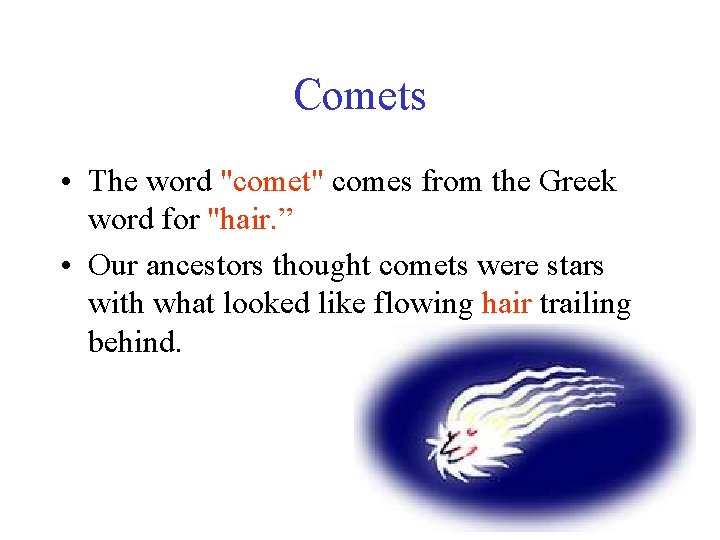 Comets

• The word "comet" comes from the Greek word for "hair.”

• Our ancestors thought comets were stars with what looked like flowing hair trailing behind.